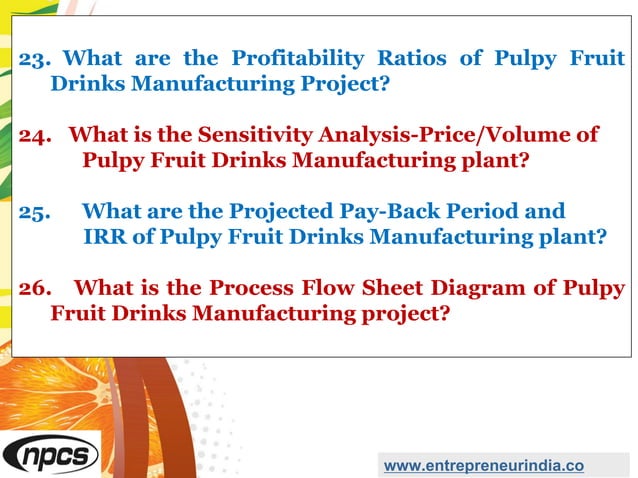 23. What are the Profitability Ratios of Pulpy Fruit Drinks Manufacturing Project?

24. What is the Sensitivity Analysis-Price/Volume of Pulpy Fruit Drinks Manufacturing plant?

25. What are the Projected Pay-Back Period and IRR of Pulpy Fruit Drinks Manufacturing plant?

26. What is the Process Flow Sheet Diagram of Pulpy Fruit Drinks Manufacturing project?

npcs

www.entrepreneurindia.co